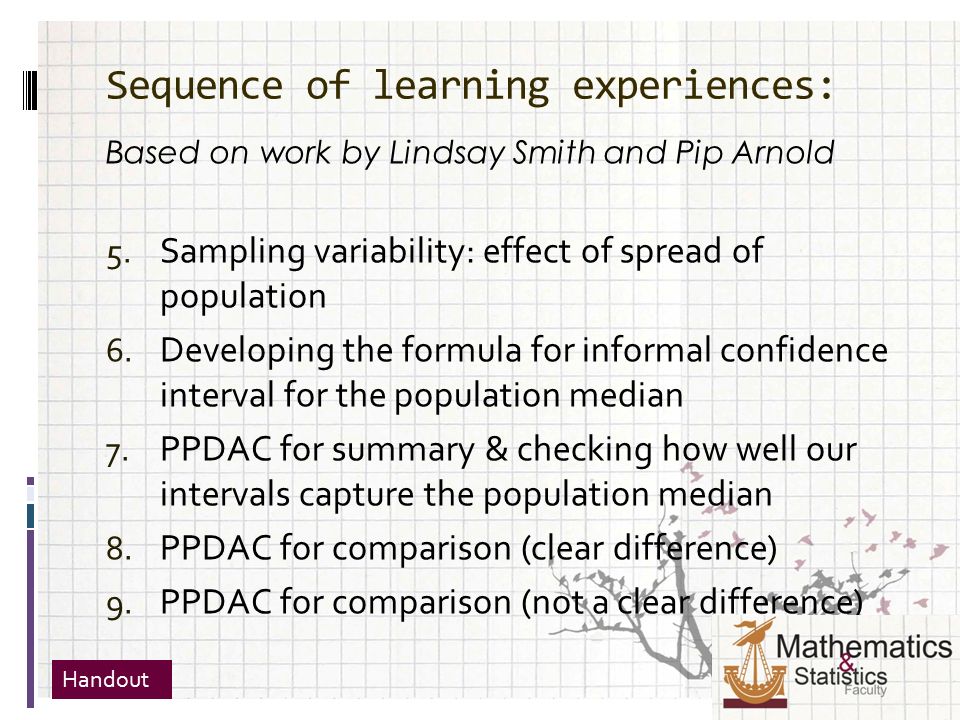 Sequence of learning experiences:

Based on work by Lindsay Smith and Pip Arnold

5. Sampling variability: effect of spread of population
6. Developing the formula for informal confidence interval for the population median
7. PPDAC for summary & checking how well our intervals capture the population median
8. PPDAC for comparison (clear difference)
9. PPDAC for comparison (not a clear difference)

Handout

Mathematics & Statistics Faculty